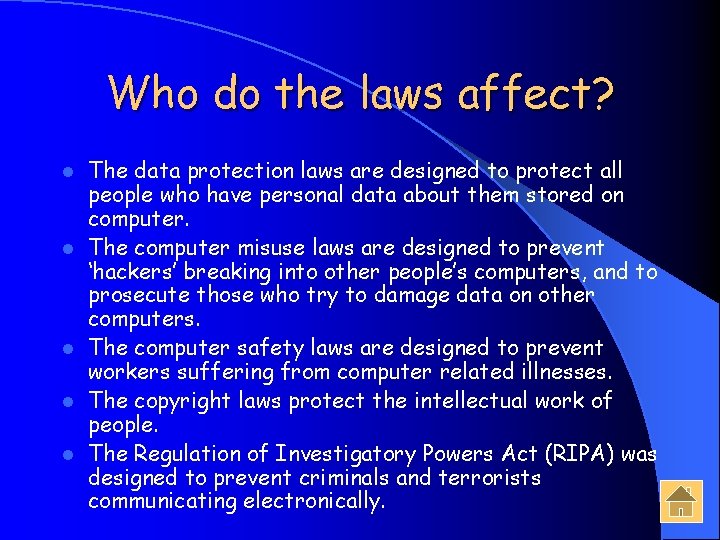 Who do the laws affect?

- The data protection laws are designed to protect all people who have personal data about them stored on computer.
- The computer misuse laws are designed to prevent ‘hackers’ breaking into other people’s computers, and to prosecute those who try to damage data on other computers.
- The computer safety laws are designed to prevent workers suffering from computer related illnesses.
- The copyright laws protect the intellectual work of people.
- The Regulation of Investigatory Powers Act (RIPA) was designed to prevent criminals and terrorists communicating electronically.